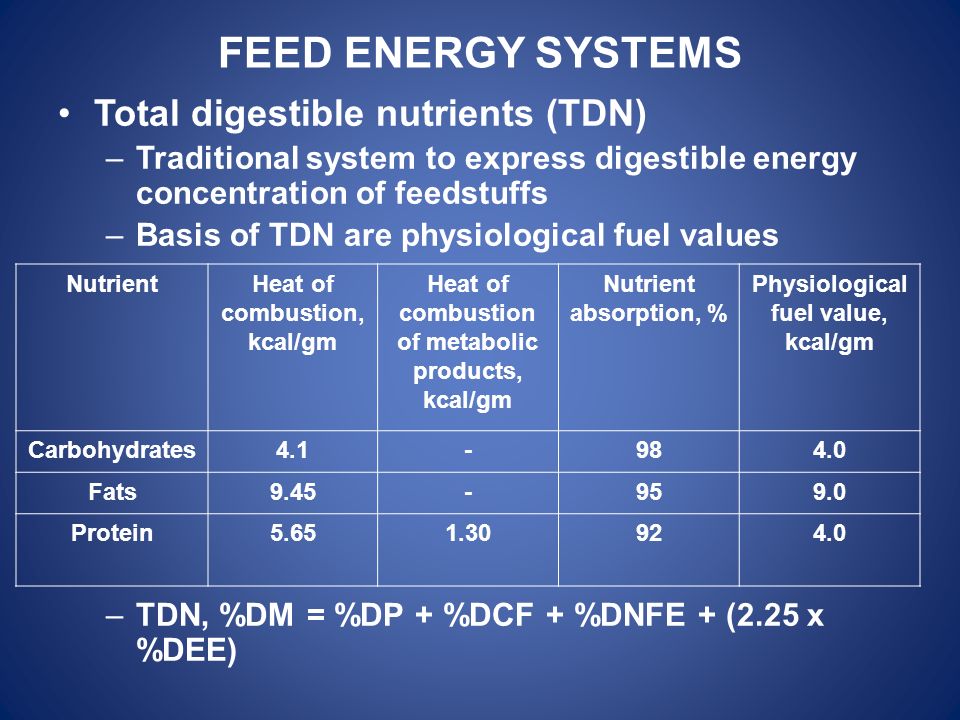 FEED ENERGY SYSTEMS

• Total digestible nutrients (TDN)
– Traditional system to express digestible energy concentration of feedstuffs
– Basis of TDN are physiological fuel values

| Nutrient | Heat of combustion, kcal/gm | Heat of combustion of metabolic products, kcal/gm | Nutrient absorption, % | Physiological fuel value, kcal/gm |
|---|---|---|---|---|
| Carbohydrates | 4.1 | - | 98 | 4.0 |
| Fats | 9.45 | - | 95 | 9.0 |
| Protein | 5.65 | 1.30 | 92 | 4.0 |

– TDN, %DM = %DP + %DCF + %DNFE + (2.25 x %DEE)